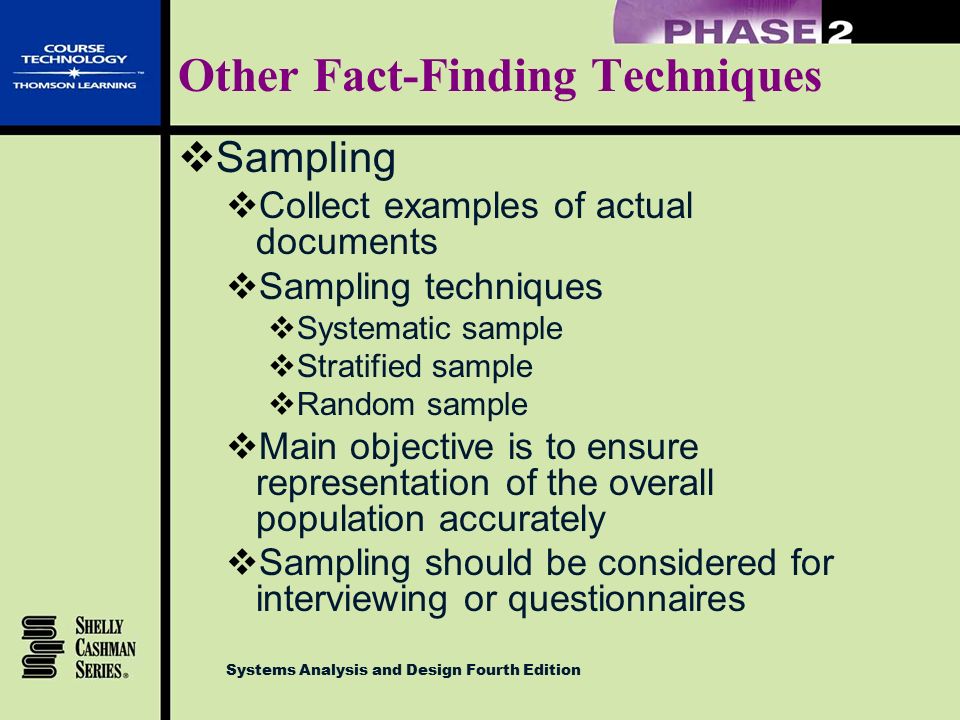 COURSE TECHNOLOGY
THOMSON LEARNING

PHASE 2

Other Fact-Finding Techniques

❖Sampling
❖Collect examples of actual documents
❖Sampling techniques
❖Systematic sample
❖Stratified sample
❖Random sample
❖Main objective is to ensure representation of the overall population accurately
❖Sampling should be considered for interviewing or questionnaires

SHELLY CASHMAN SERIES®

Systems Analysis and Design Fourth Edition